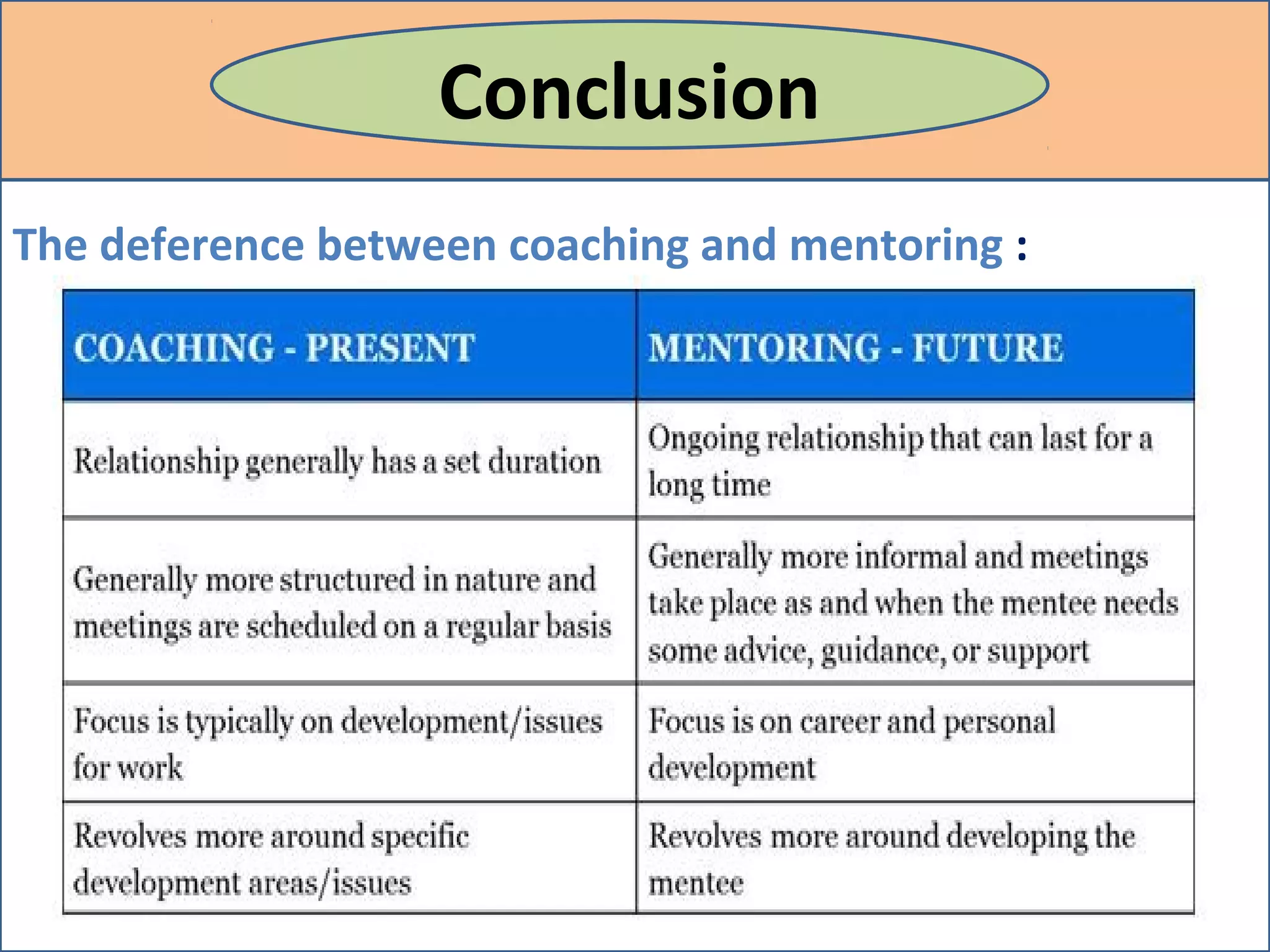 Conclusion

The deference between coaching and mentoring :

| COACHING - PRESENT | MENTORING - FUTURE |
|---|---|
| Relationship generally has a set duration | Ongoing relationship that can last for a long time |
| Generally more structured in nature and meetings are scheduled on a regular basis | Generally more informal and meetings take place as and when the mentee needs some advice, guidance, or support |
| Focus is typically on development/issues for work | Focus is on career and personal development |
| Revolves more around specific development areas/issues | Revolves more around developing the mentee |